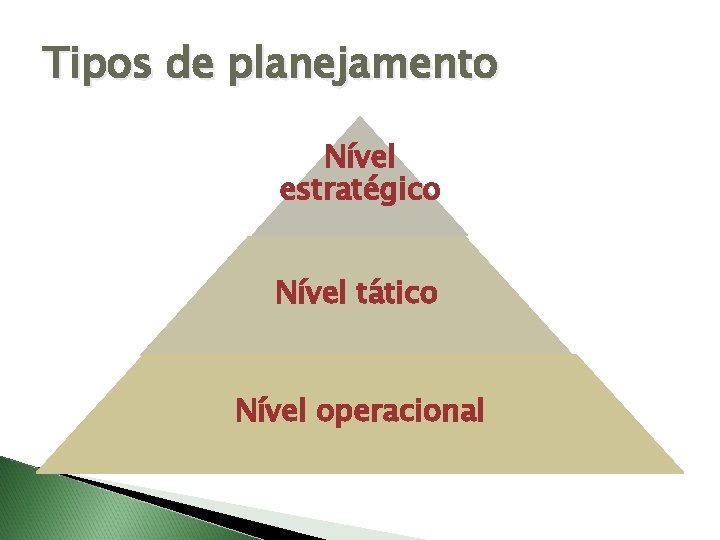 Tipos de planejamento

Nível estratégico

Nível tático

Nível operacional